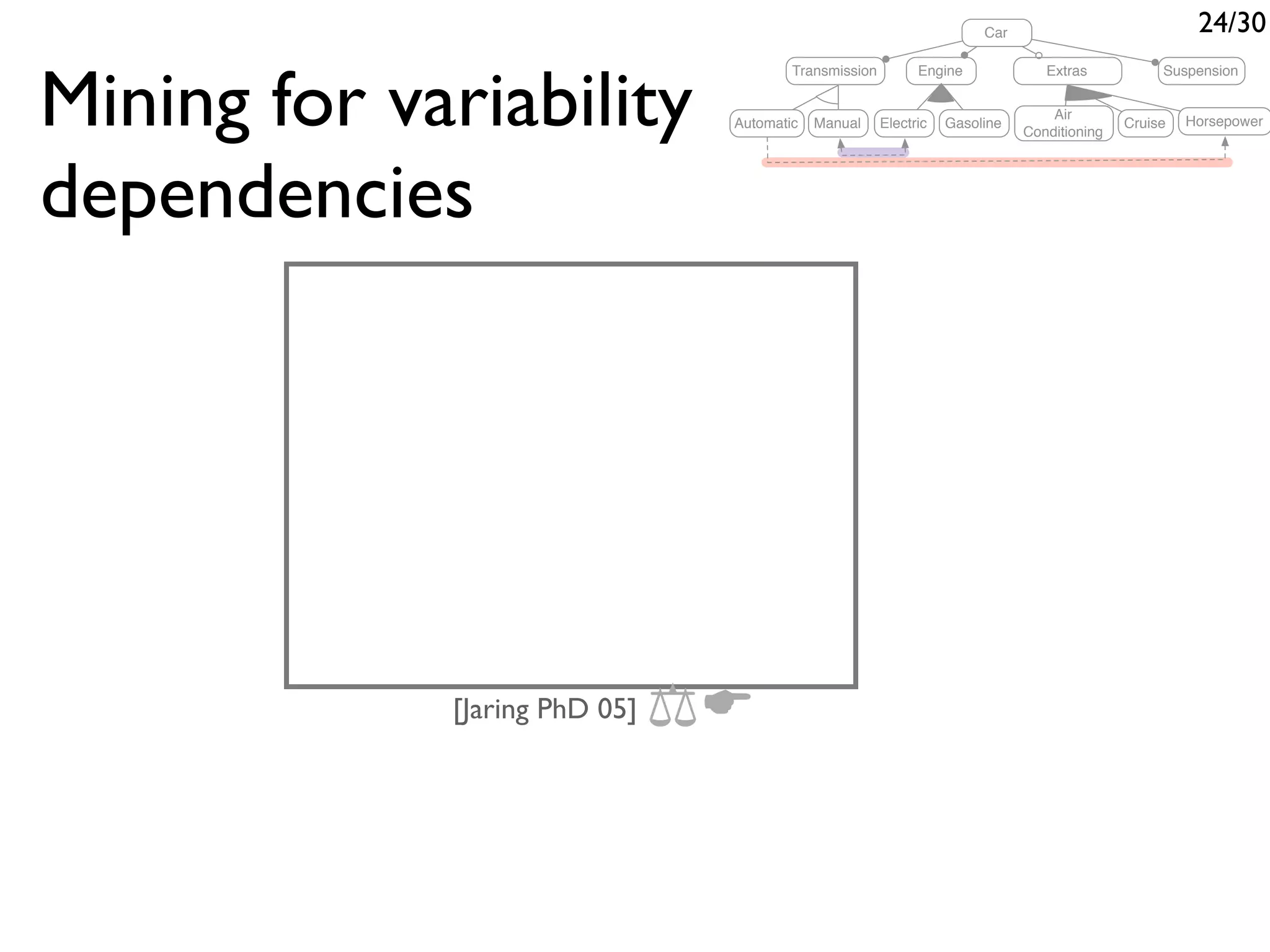 24/30

Mining for variability dependencies

Car
Transmission
Engine
Extras
Suspension
Automatic
Manual
Electric
Gasoline
Air Conditioning
Cruise
Horsepower

[Jaring PhD 05]